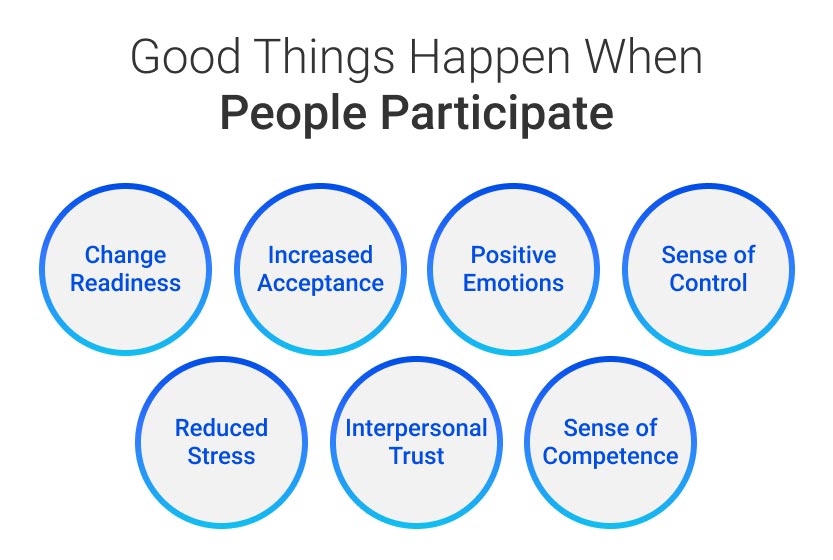 Good Things Happen When
People Participate

Change Readiness

Increased Acceptance

Positive Emotions

Sense of Control

Reduced Stress

Interpersonal Trust

Sense of Competence